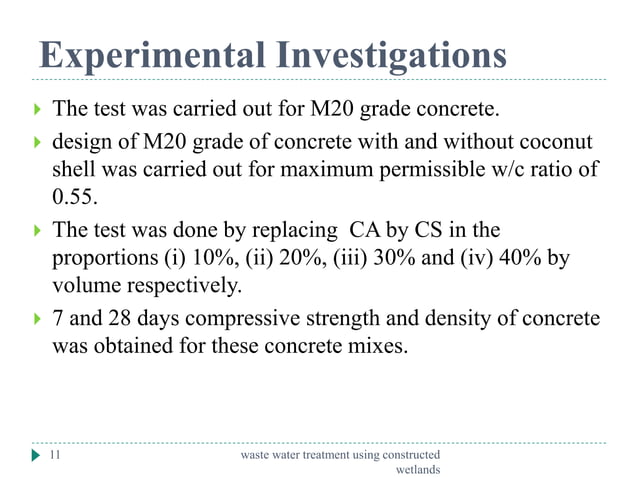 Experimental Investigations

The test was carried out for M20 grade concrete.

design of M20 grade of concrete with and without coconut shell was carried out for maximum permissible w/c ratio of 0.55.

The test was done by replacing CA by CS in the proportions (i) 10%, (ii) 20%, (iii) 30% and (iv) 40% by volume respectively.

7 and 28 days compressive strength and density of concrete was obtained for these concrete mixes.

11

waste water treatment using constructed wetlands